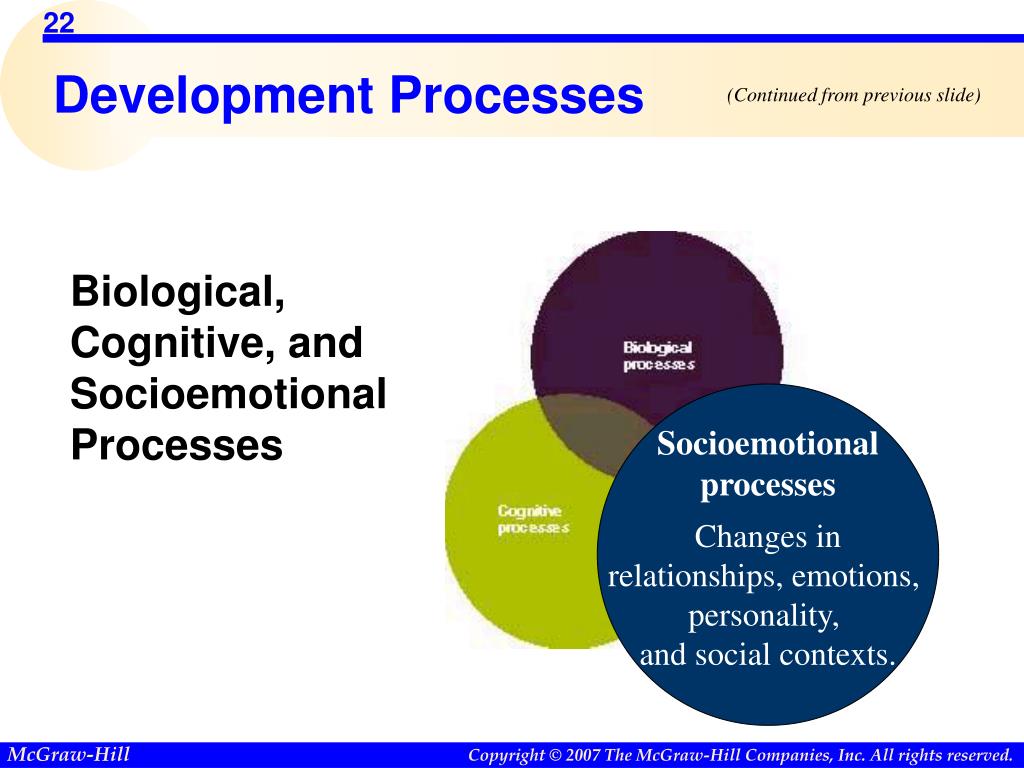 22

Development Processes

(Continued from previous slide)

Biological, Cognitive, and Socioemotional Processes

Biological processes

Cognitive processes

Socioemotional processes

Changes in relationships, emotions, personality, and social contexts.

McGraw-Hill

Copyright © 2007 The McGraw-Hill Companies, Inc. All rights reserved.